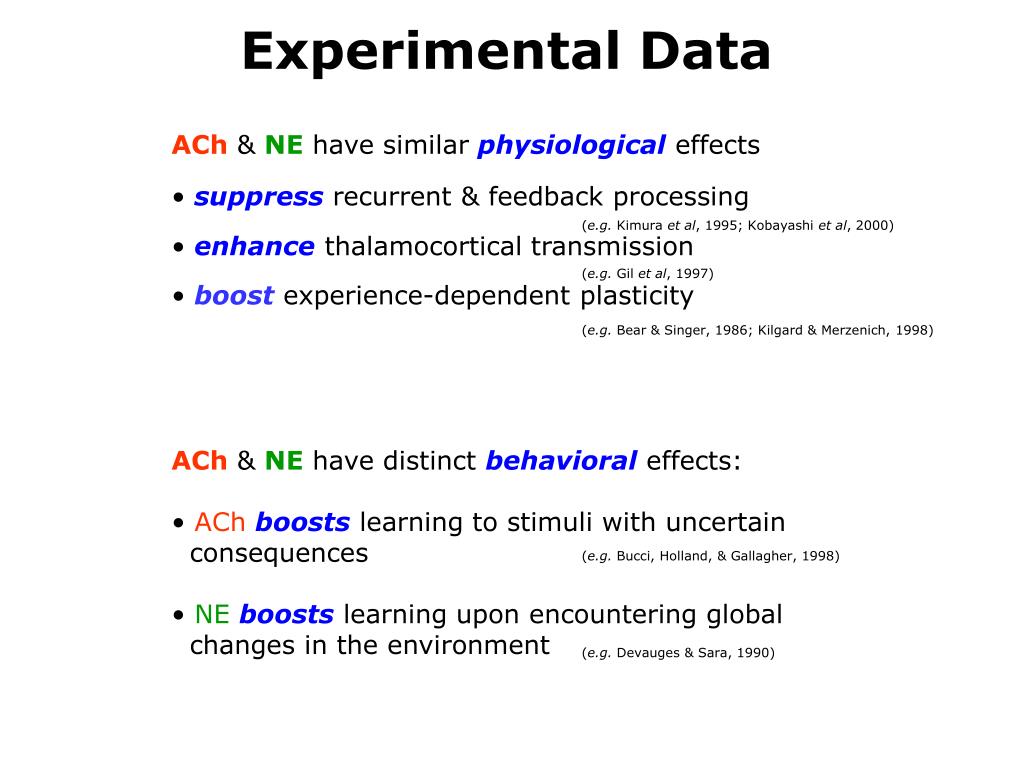 Experimental Data

ACh & NE have similar physiological effects

• suppress recurrent & feedback processing
(e.g. Kimura et al, 1995; Kobayashi et al, 2000)

• enhance thalamocortical transmission
(e.g. Gil et al, 1997)

• boost experience-dependent plasticity
(e.g. Bear & Singer, 1986; Kilgard & Merzenich, 1998)

ACh & NE have distinct behavioral effects:

• ACh boosts learning to stimuli with uncertain consequences (e.g. Bucci, Holland, & Gallagher, 1998)

• NE boosts learning upon encountering global changes in the environment (e.g. Devauges & Sara, 1990)